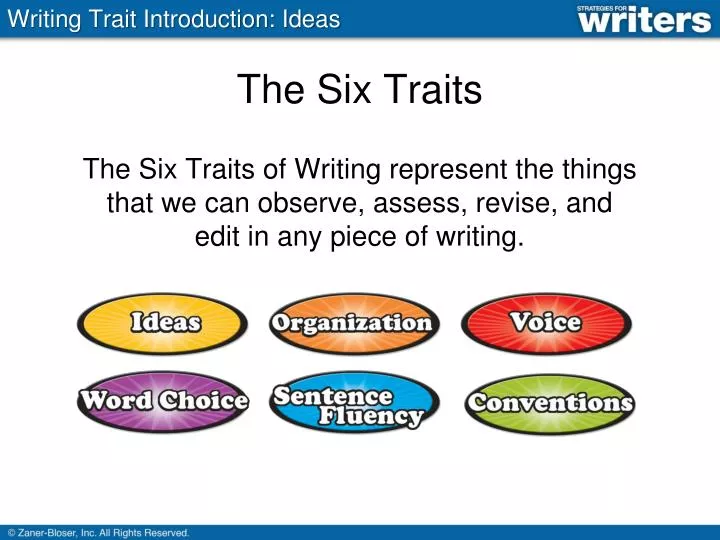 Writing Trait Introduction: Ideas

STRATEGIES FOR writers

The Six Traits

The Six Traits of Writing represent the things that we can observe, assess, revise, and edit in any piece of writing.

Ideas

Organization

Voice

Word Choice

Sentence Fluency

Conventions

© Zaner-Bloser, Inc. All Rights Reserved.